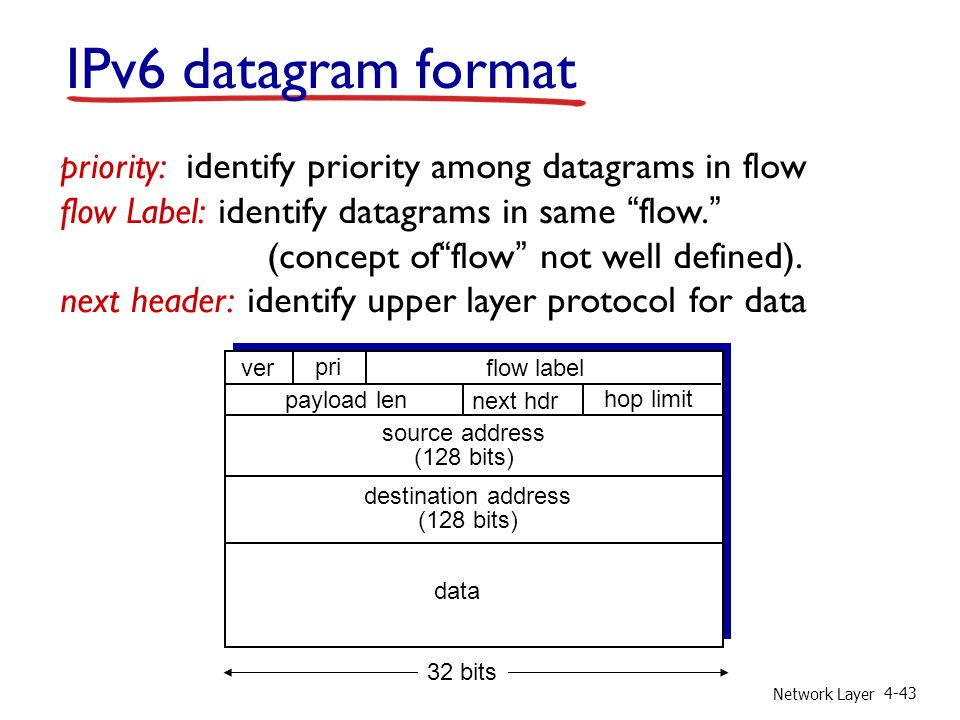 IPv6 datagram format

priority: identify priority among datagrams in flow
flow Label: identify datagrams in same “flow.” (concept of“flow” not well defined).
next header: identify upper layer protocol for data

ver
pri
flow label
payload len
next hdr
hop limit
source address
(128 bits)
destination address
(128 bits)
data
32 bits

Network Layer 4-43